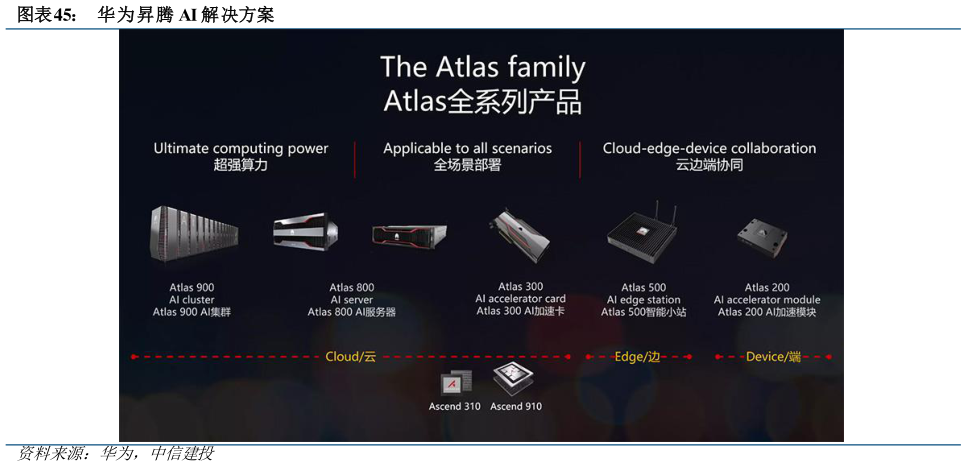 图表45： 华为昇腾 AI 解决方案

The Atlas family
Atlas全系列产品

Ultimate computing power
超强算力

Applicable to all scenarios
全场景部署

Cloud-edge-device collaboration
云边端协同

Atlas 900
AI cluster
Atlas 900 AI集群

Atlas 800
AI server
Atlas 800 AI服务器

Atlas 300
AI accelerator card
Atlas 300 AI加速卡

Atlas 500
AI edge station
Atlas 500智能小站

Atlas 200
AI accelerator module
Atlas 200 AI加速模块

Cloud/云

Edge/边

Device/端

Ascend 310

Ascend 910

资料来源：华为，中信建投